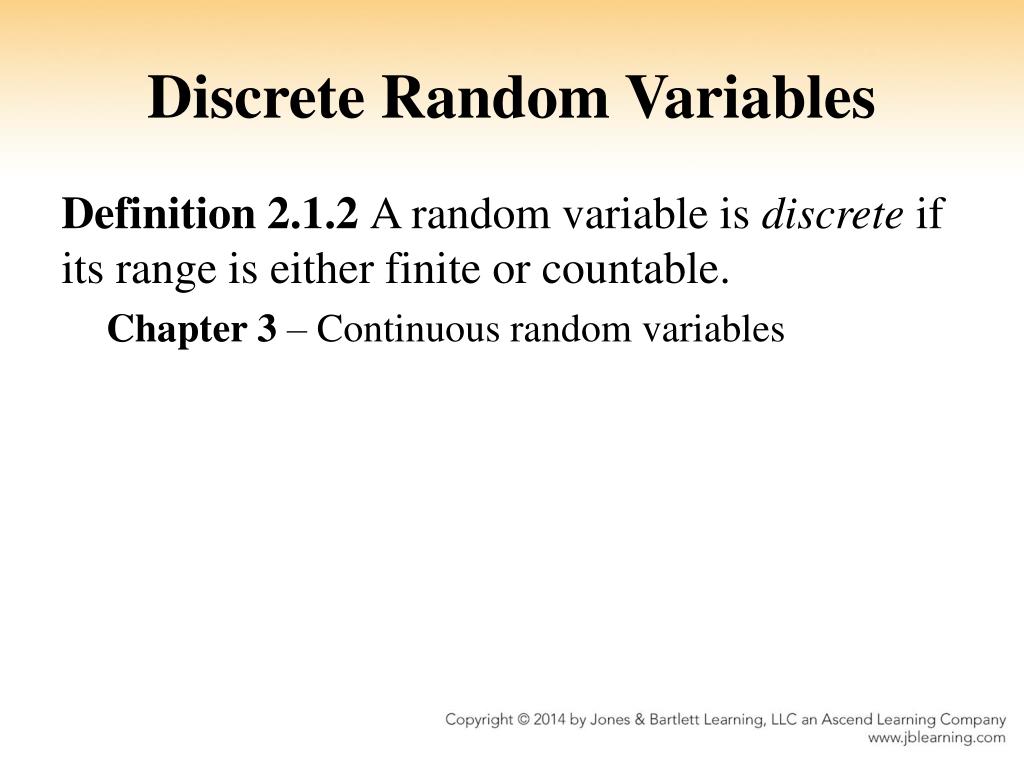 Discrete Random Variables

Definition 2.1.2 A random variable is discrete if its range is either finite or countable.

Chapter 3 – Continuous random variables

Copyright © 2014 by Jones & Bartlett Learning, LLC an Ascend Learning Company
www.jblearning.com